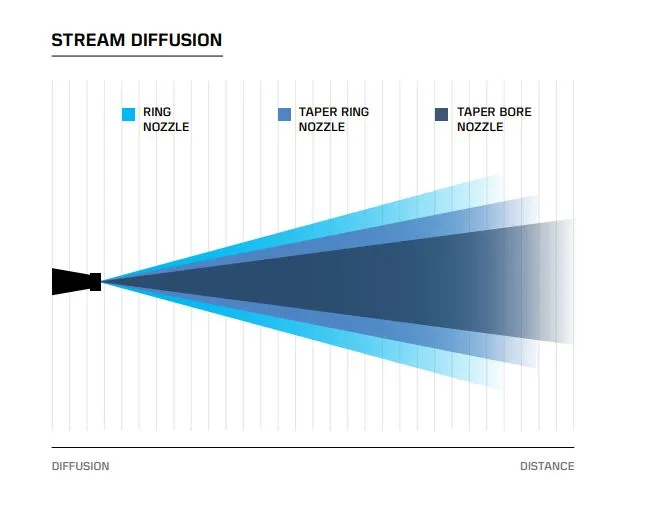 STREAM DIFFUSION

RING NOZZLE

TAPER RING NOZZLE

TAPER BORE NOZZLE

DIFFUSION

DISTANCE